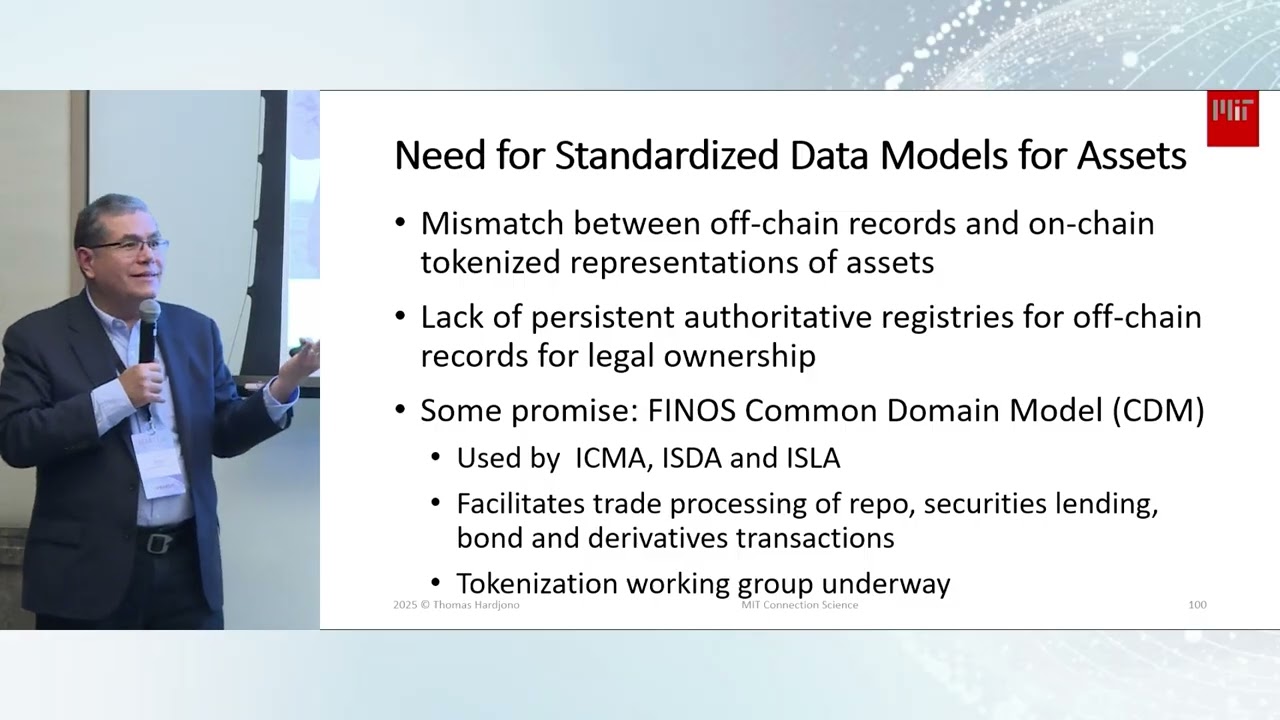 MIT

Need for Standardized Data Models for Assets

• Mismatch between off-chain records and on-chain tokenized representations of assets

• Lack of persistent authoritative registries for off-chain records for legal ownership

• Some promise: FINOS Common Domain Model (CDM)
  • Used by ICMA, ISDA and ISLA
  • Facilitates trade processing of repo, securities lending, bond and derivatives transactions
  • Tokenization working group underway

2025 © Thomas Hardjono MIT Connection Science 100